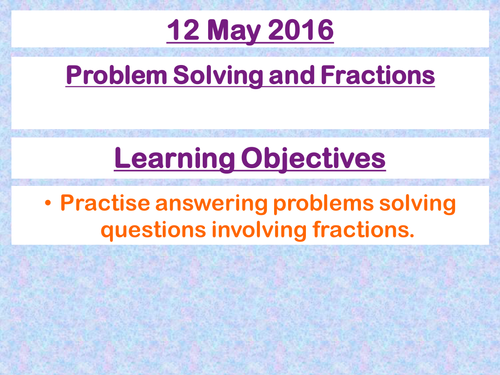 12 May 2016

Problem Solving and Fractions

Learning Objectives

• Practise answering problems solving questions involving fractions.